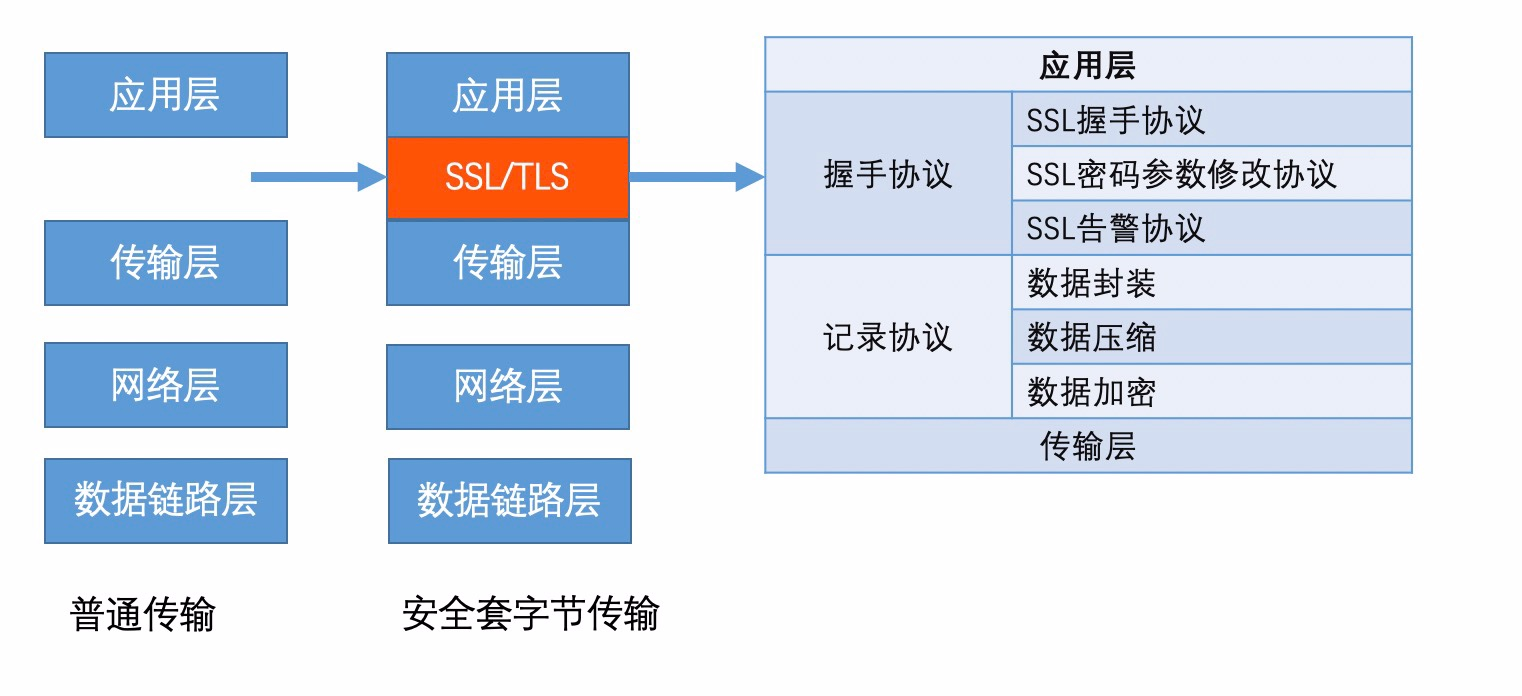 应用层

传输层

网络层

数据链路层

普通传输

应用层

SSL/TLS

传输层

网络层

数据链路层

安全套字节传输

| 应用层 | |
|---|---|
| 握手协议 | SSL握手协议 |
| | SSL密码参数修改协议 |
| | SSL告警协议 |
| 记录协议 | 数据封装 |
| | 数据压缩 |
| | 数据加密 |
| 传输层 | |